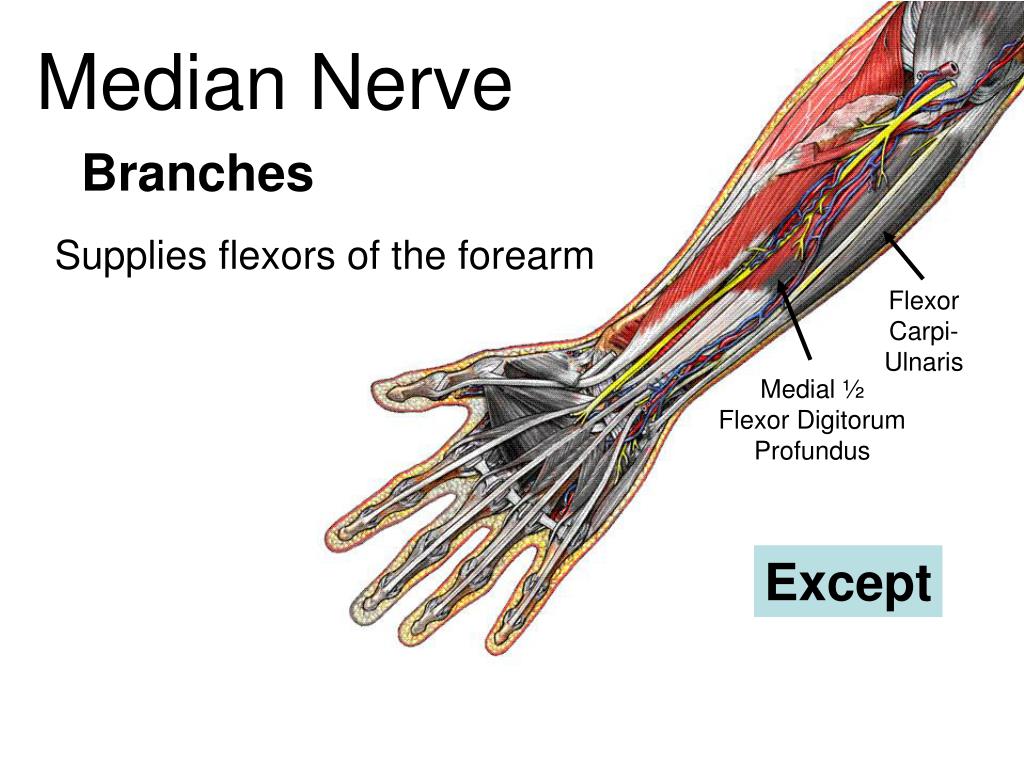 Median Nerve

Branches

Supplies flexors of the forearm

Flexor Carpi-Ulnaris

Medial ½ Flexor Digitorum Profundus

Except